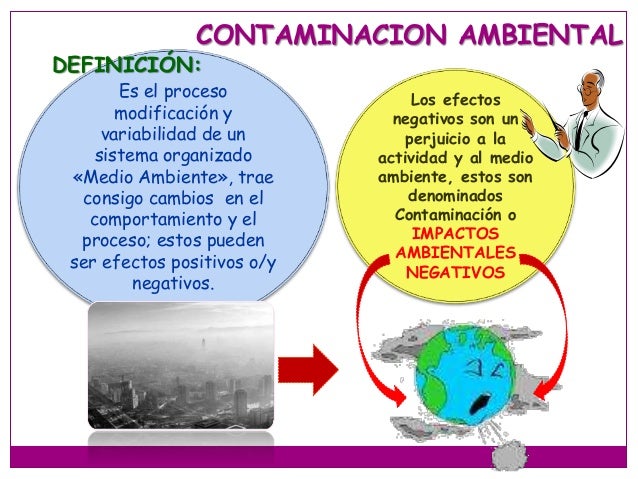 CONTAMINACION AMBIENTAL

DEFINICIÓN:

Es el proceso modificación y variabilidad de un sistema organizado «Medio Ambiente», trae consigo cambios en el comportamiento y el proceso; estos pueden ser efectos positivos o/y negativos.

Los efectos negativos son un perjuicio a la actividad y al medio ambiente, estos son denominados Contaminación o IMPACTOS AMBIENTALES NEGATIVOS